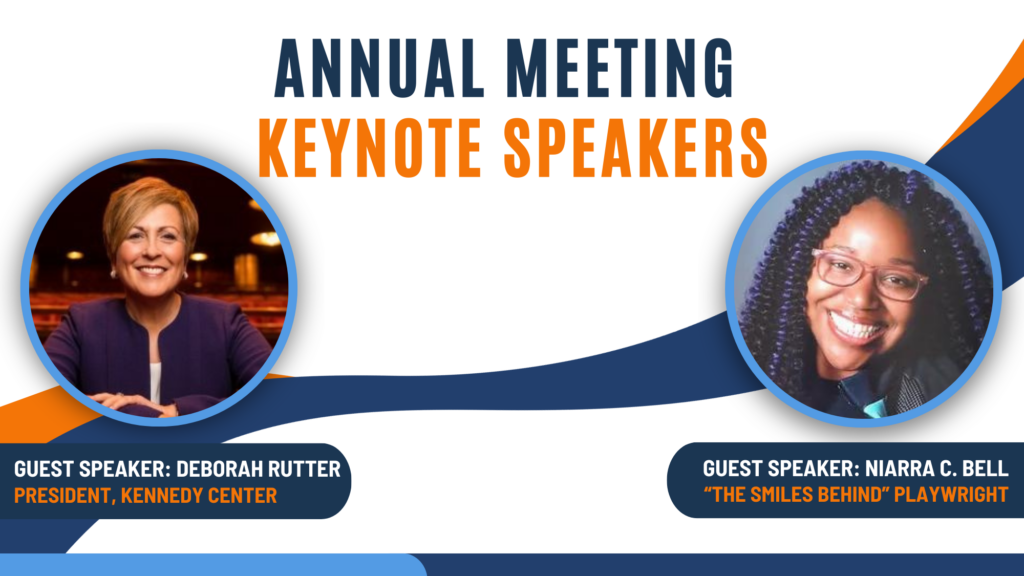 ANNUAL MEETING
KEYNOTE SPEAKERS

GUEST SPEAKER: DEBORAH RUTTER
PRESIDENT, KENNEDY CENTER

GUEST SPEAKER: NIARRA C. BELL
"THE SMILES BEHIND" PLAYWRIGHT